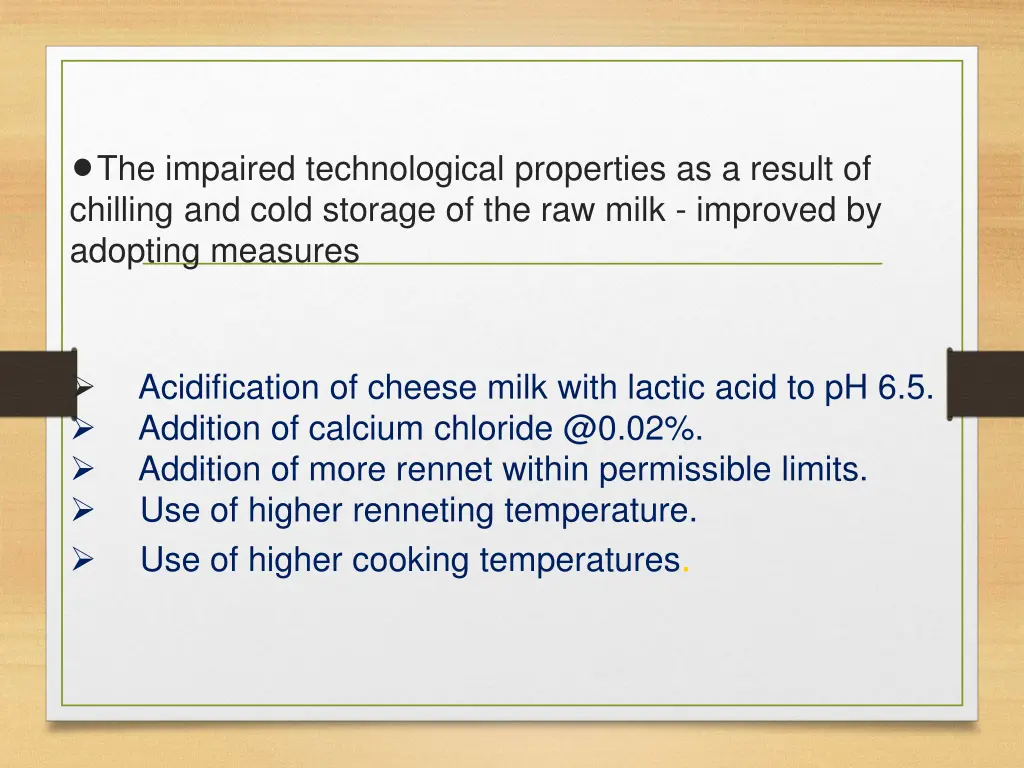 ●The impaired technological properties as a result of chilling and cold storage of the raw milk - improved by adopting measures

➢ Acidification of cheese milk with lactic acid to pH 6.5.
➢ Addition of calcium chloride @0.02%.
➢ Addition of more rennet within permissible limits.
➢ Use of higher renneting temperature.
➢ Use of higher cooking temperatures.